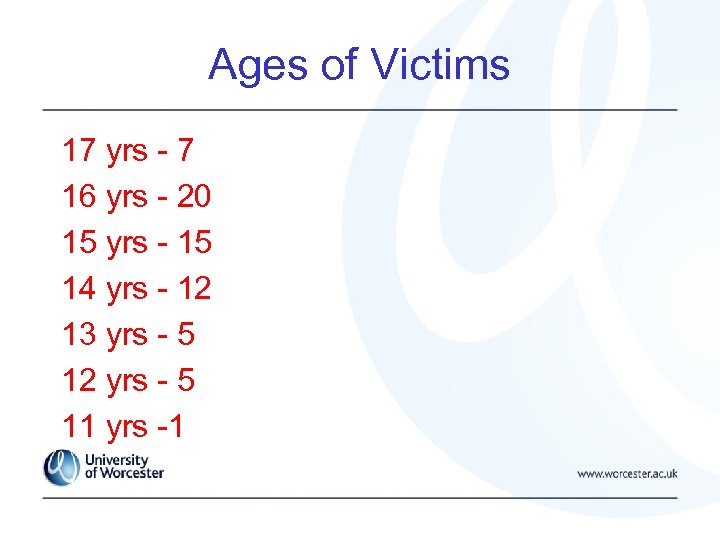 Ages of Victims

17 yrs - 7
16 yrs - 20
15 yrs - 15
14 yrs - 12
13 yrs - 5
12 yrs - 5
11 yrs -1

University of Worcester

www.worcester.ac.uk